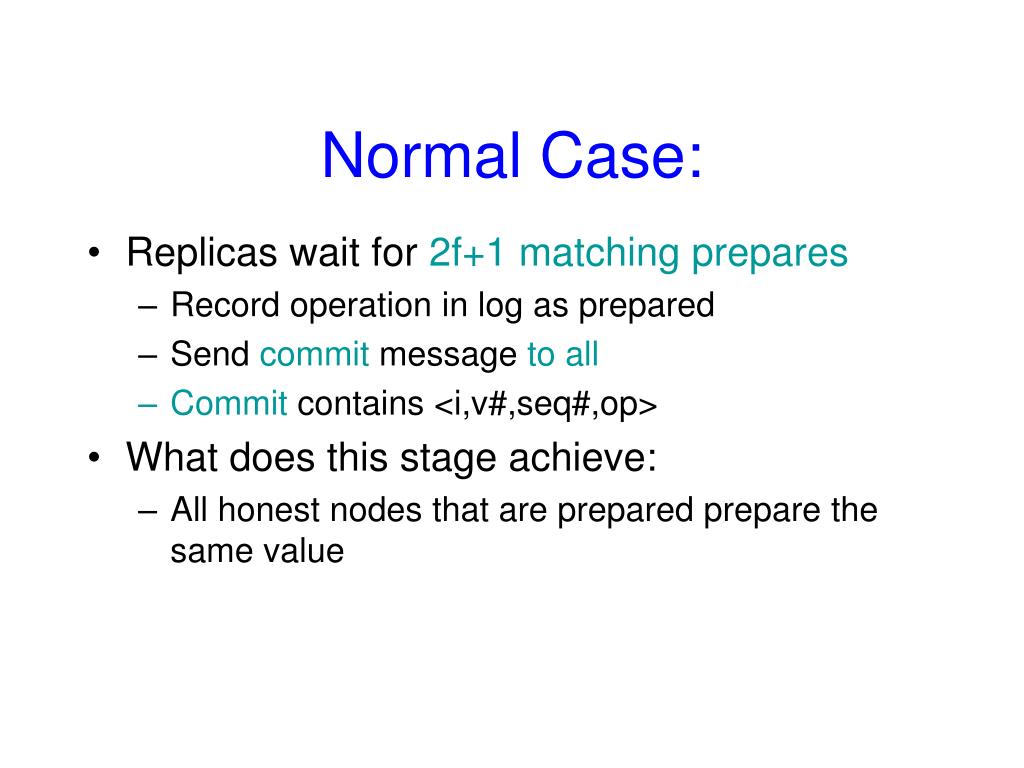 Normal Case:

• Replicas wait for 2f+1 matching prepares
– Record operation in log as prepared
– Send commit message to all
– Commit contains <i,v#,seq#,op>

• What does this stage achieve:
– All honest nodes that are prepared prepare the same value